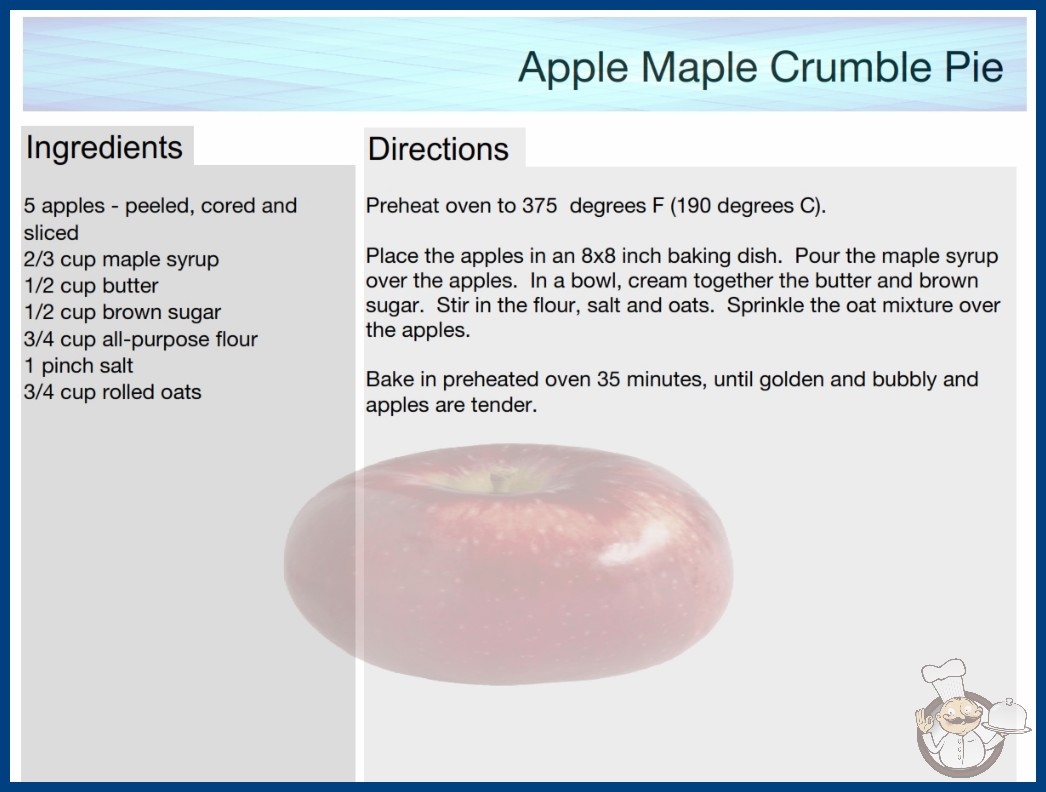 Apple Maple Crumble Pie

Ingredients

5 apples - peeled, cored and sliced
2/3 cup maple syrup
1/2 cup butter
1/2 cup brown sugar
3/4 cup all-purpose flour
1 pinch salt
3/4 cup rolled oats

Directions

Preheat oven to 375 degrees F (190 degrees C).

Place the apples in an 8x8 inch baking dish. Pour the maple syrup over the apples. In a bowl, cream together the butter and brown sugar. Stir in the flour, salt and oats. Sprinkle the oat mixture over the apples.

Bake in preheated oven 35 minutes, until golden and bubbly and apples are tender.